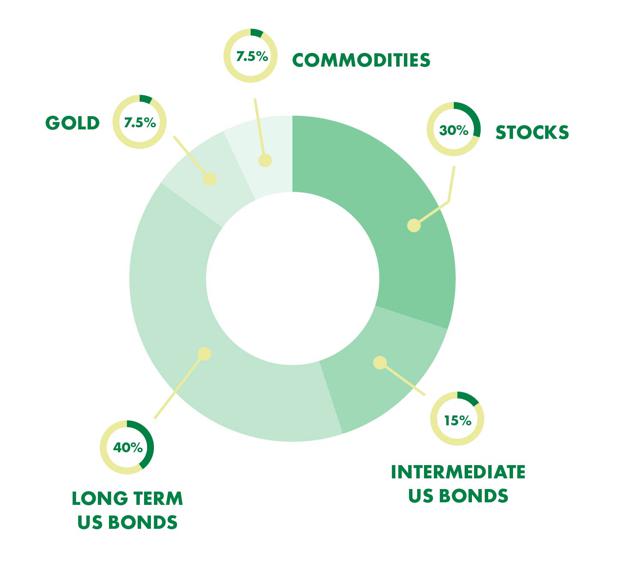 7.5% COMMODITIES

GOLD 7.5%

30% STOCKS

15%

INTERMEDIATE US BONDS

40%

LONG TERM US BONDS